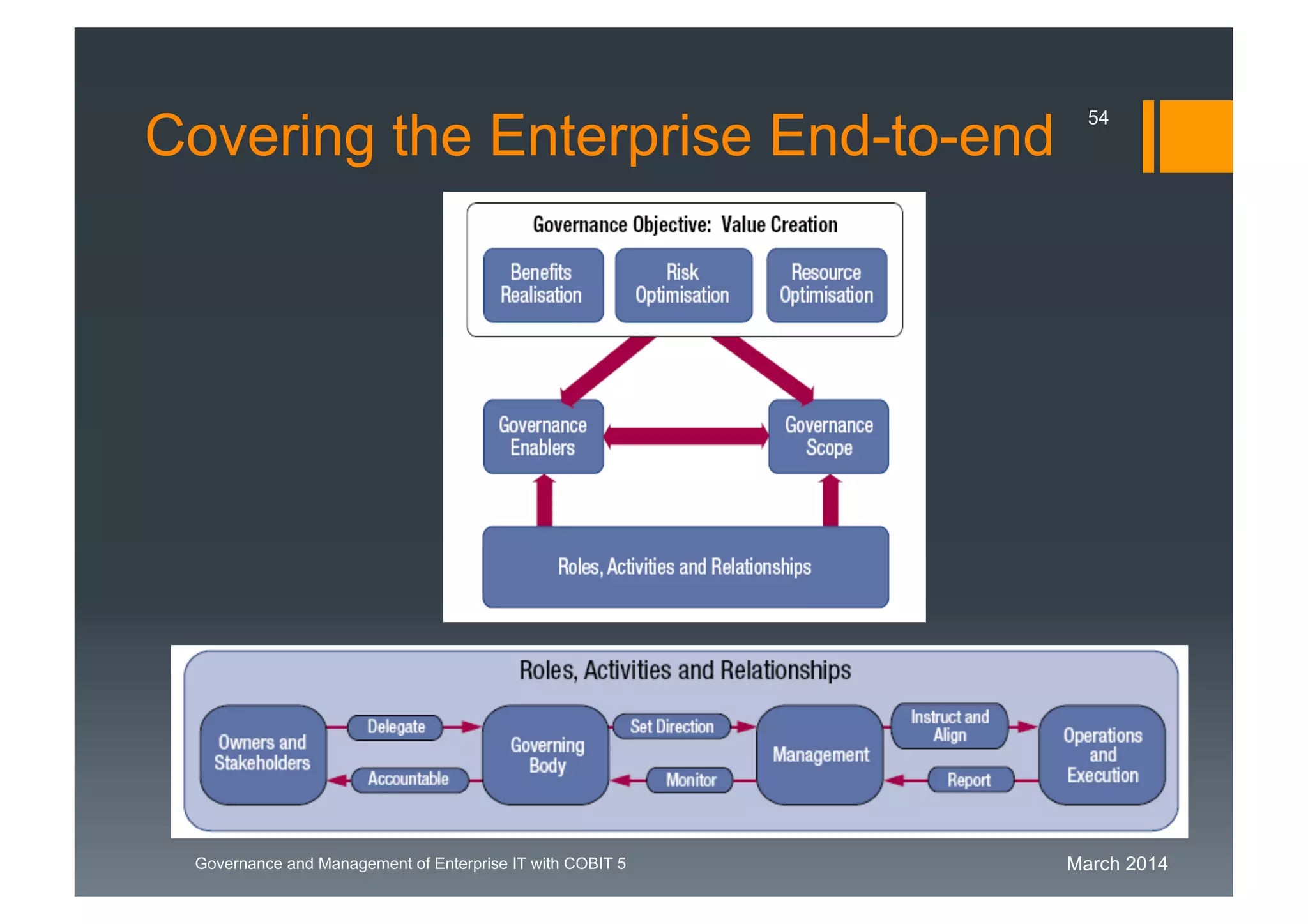 Covering the Enterprise End-to-end

54

Governance Objective: Value Creation

Benefits Realisation

Risk Optimisation

Resource Optimisation

Governance Enablers

Governance Scope

Roles, Activities and Relationships

Roles, Activities and Relationships

Owners and Stakeholders

Delegate

Accountable

Governing Body

Set Direction

Monitor

Management

Instruct and Align

Report

Operations and Execution

Governance and Management of Enterprise IT with COBIT 5

March 2014